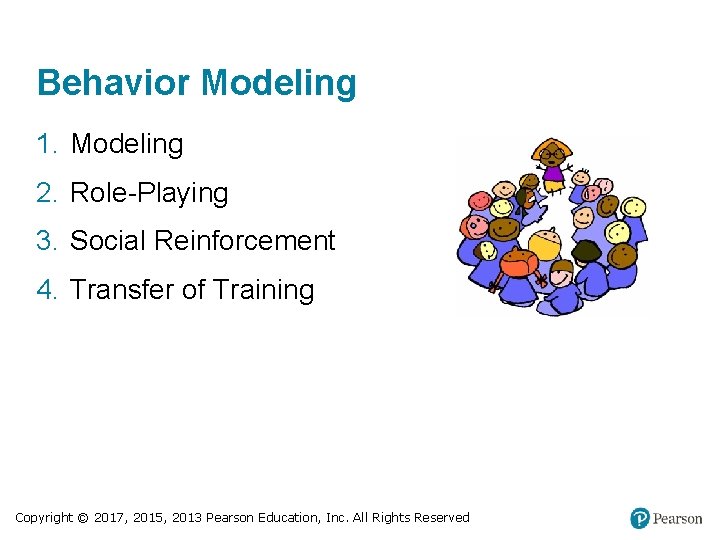 Behavior Modeling

1. Modeling
2. Role-Playing
3. Social Reinforcement
4. Transfer of Training

Copyright © 2017, 2015, 2013 Pearson Education, Inc. All Rights Reserved

Pearson